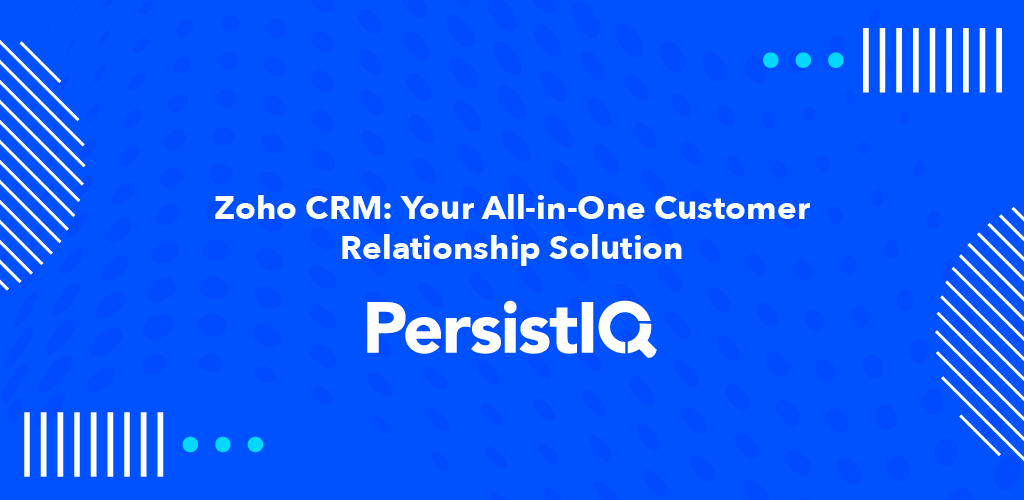 Zoho CRM: Your All-in-One Customer Relationship Solution

PersistIQ